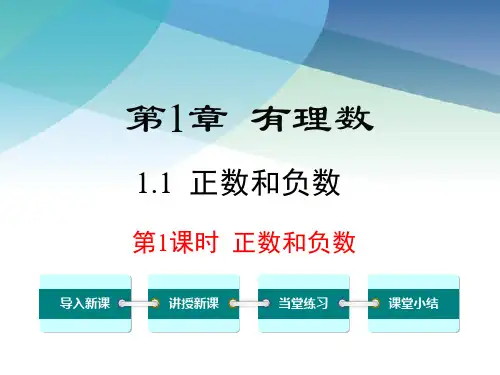 第1章 有理数

1.1 正数和负数

第1课时 正数和负数

导入新课

讲授新课

当堂练习

课堂小结